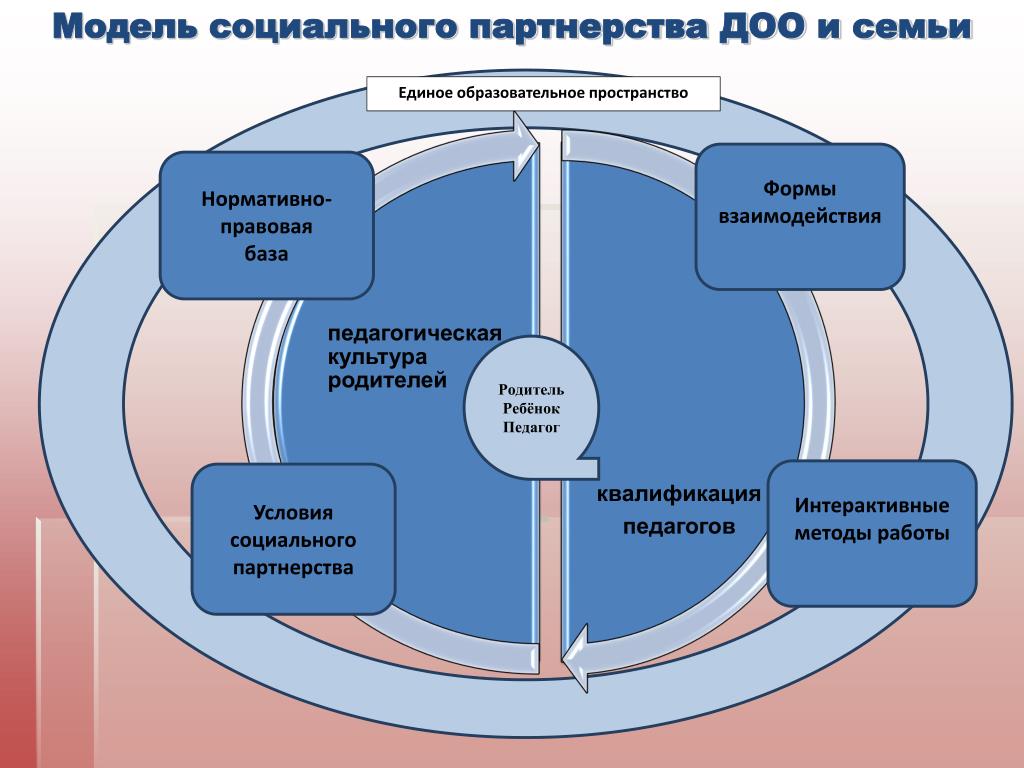 Модель социального партнерства ДОО и семьи

Единое образовательное пространство

Нормативно-правовая база

Формы взаимодействия

педагогическая культура родителей

Родитель
Ребёнок
Педагог

квалификация педагогов

Условия социального партнерства

Интерактивные методы работы